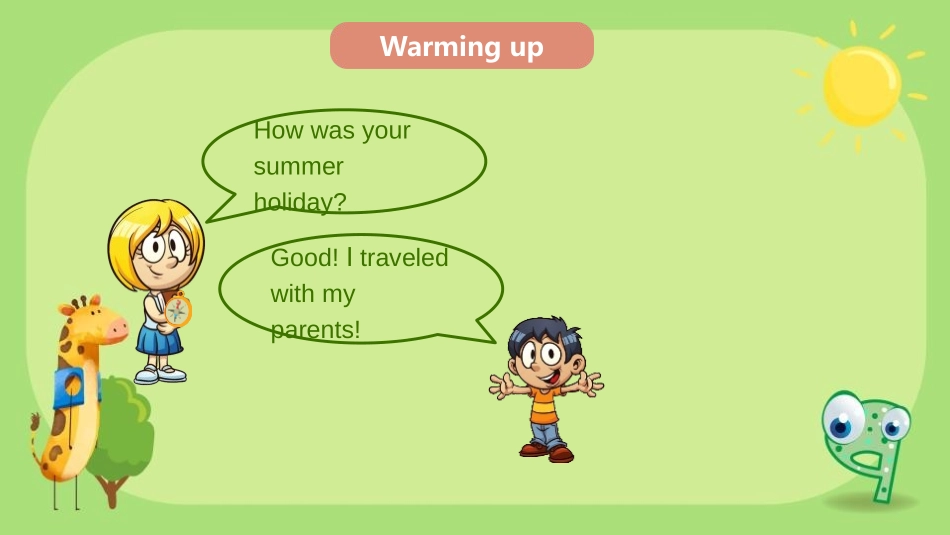 Warming up

How was your summer holiday?

Good! I traveled with my parents!